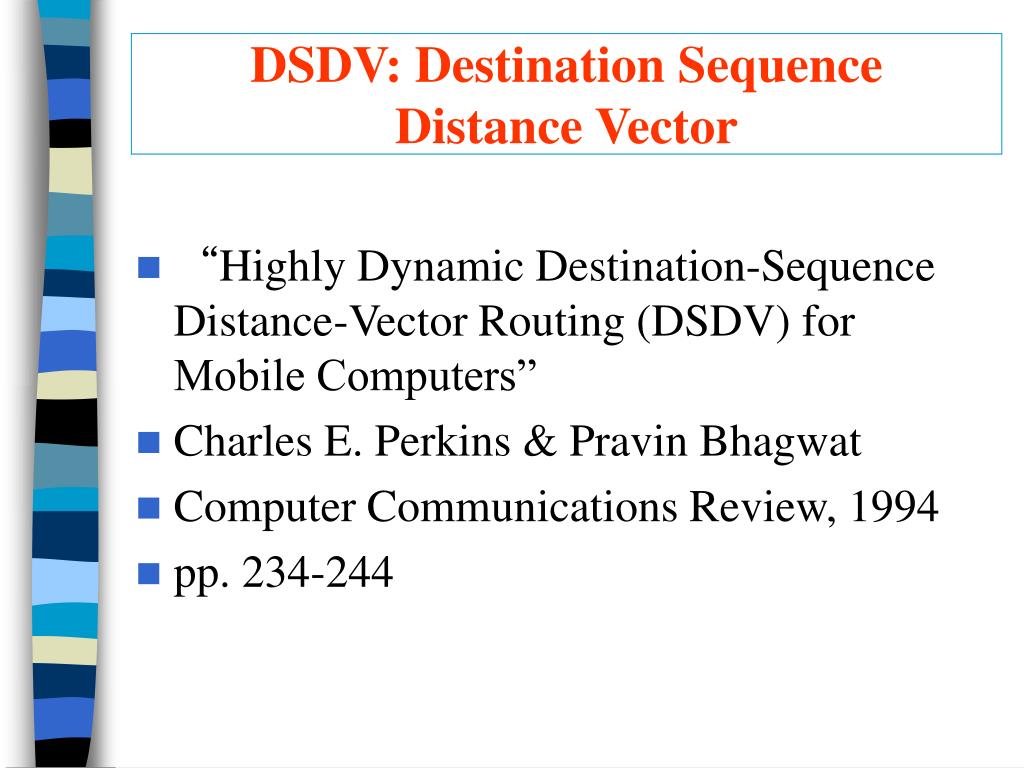 DSDV: Destination Sequence Distance Vector

“Highly Dynamic Destination-Sequence Distance-Vector Routing (DSDV) for Mobile Computers”

Charles E. Perkins & Pravin Bhagwat

Computer Communications Review, 1994

pp. 234-244